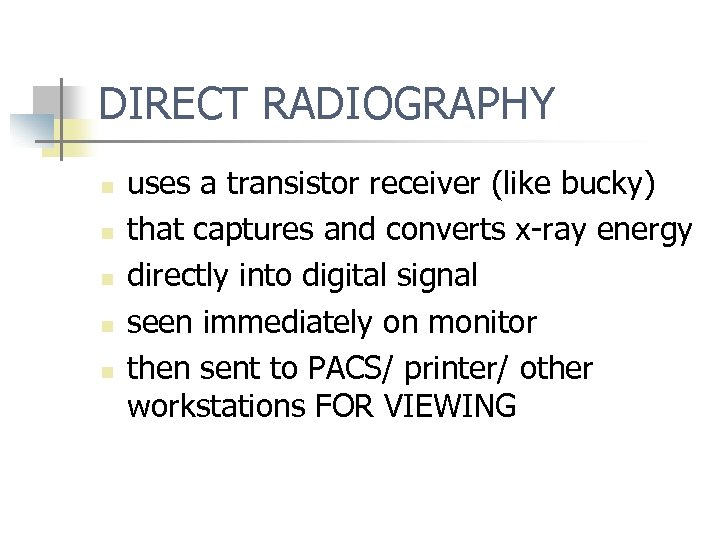 DIRECT RADIOGRAPHY

- uses a transistor receiver (like bucky)
- that captures and converts x-ray energy
- directly into digital signal
- seen immediately on monitor
- then sent to PACS/ printer/ other workstations FOR VIEWING